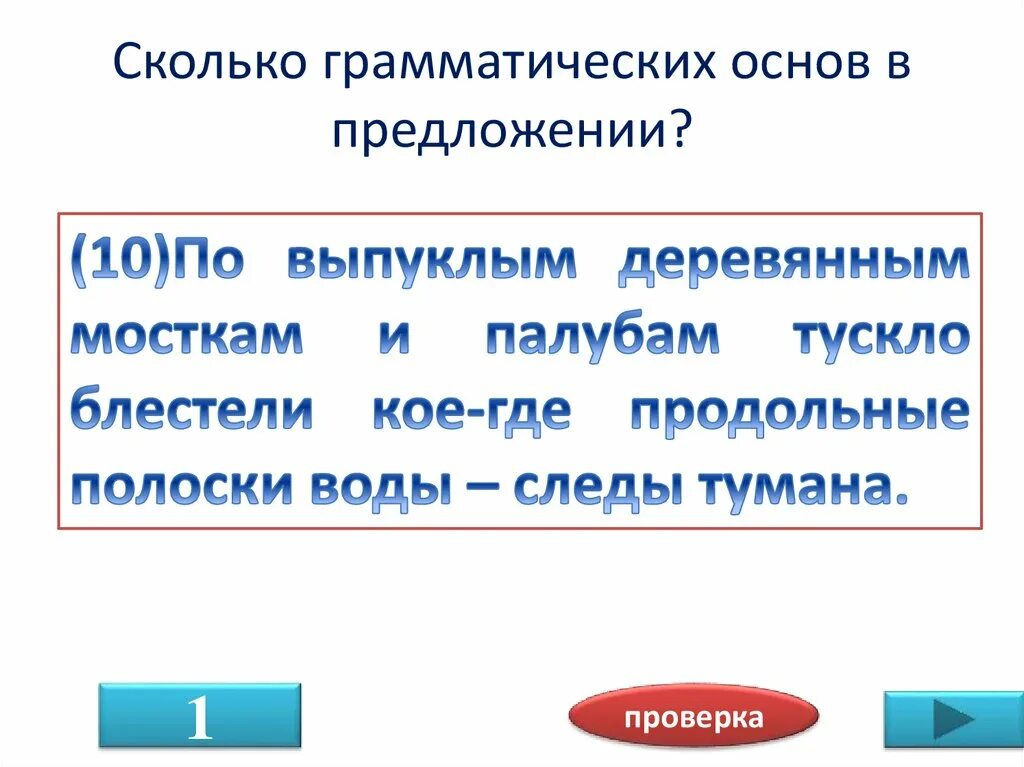 Сколько грамматических основ в предложении?

(10)По выпуклым деревянным мосткам и палубам тускло блестели кое-где продольные полоски воды – следы тумана.

1

проверка